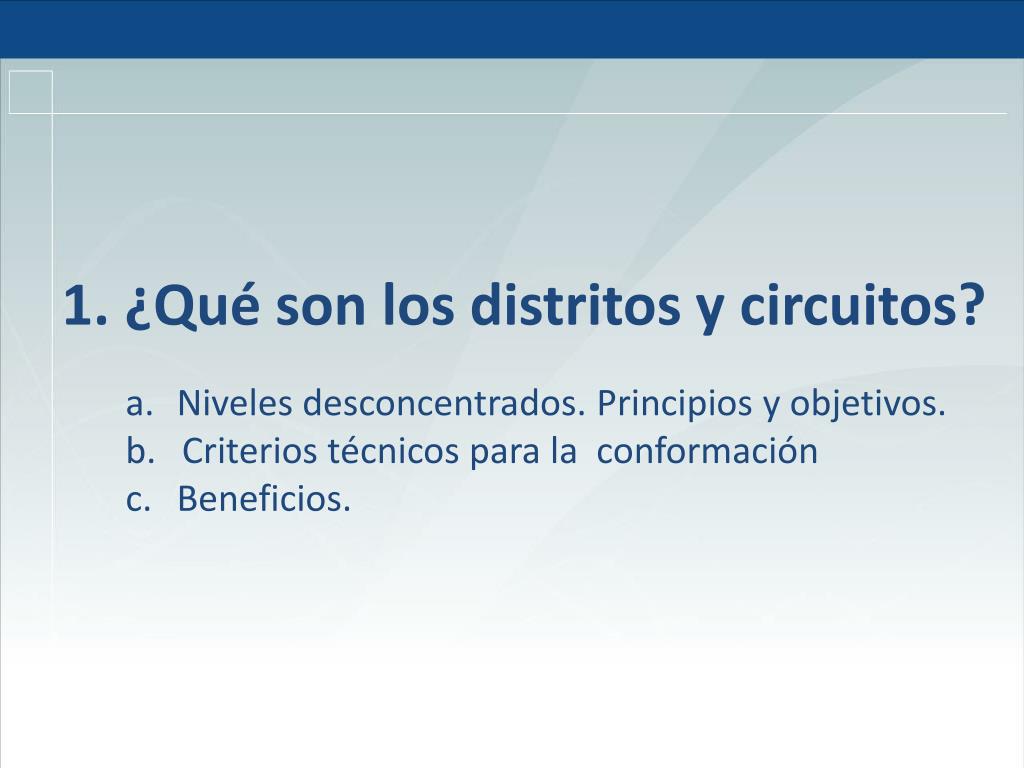 1. ¿Qué son los distritos y circuitos?

a. Niveles desconcentrados. Principios y objetivos.
b. Criterios técnicos para la conformación
c. Beneficios.